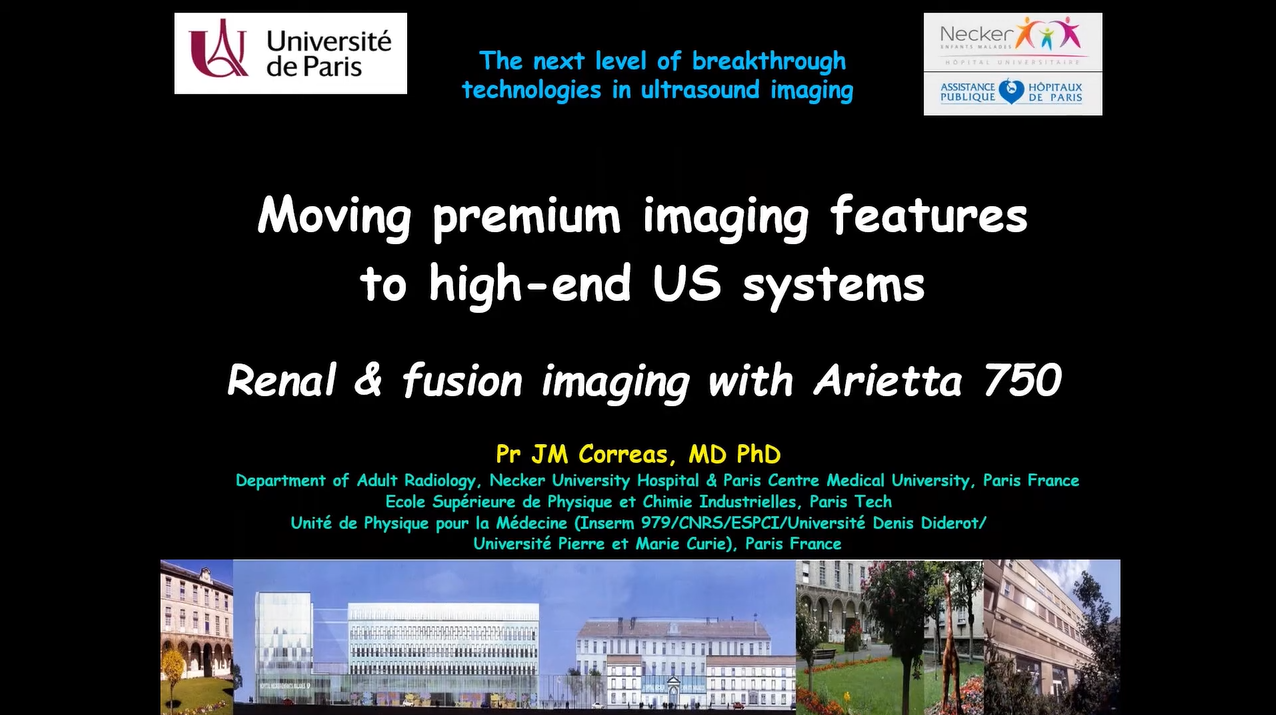 Université de Paris

The next level of breakthrough technologies in ultrasound imaging

Necker ENFANTS MALADES
HÔPITAL UNIVERSITAIRE
ASSISTANCE PUBLIQUE HÔPITAUX DE PARIS

Moving premium imaging features to high-end US systems

Renal & fusion imaging with Arietta 750

Pr JM Correas, MD PhD
Department of Adult Radiology, Necker University Hospital & Paris Centre Medical University, Paris France
Ecole Supérieure de Physique et Chimie Industrielles, Paris Tech
Unité de Physique pour la Médecine (Inserm 979/CNRS/ESPCI/Université Denis Diderot/ Université Pierre et Marie Curie), Paris France